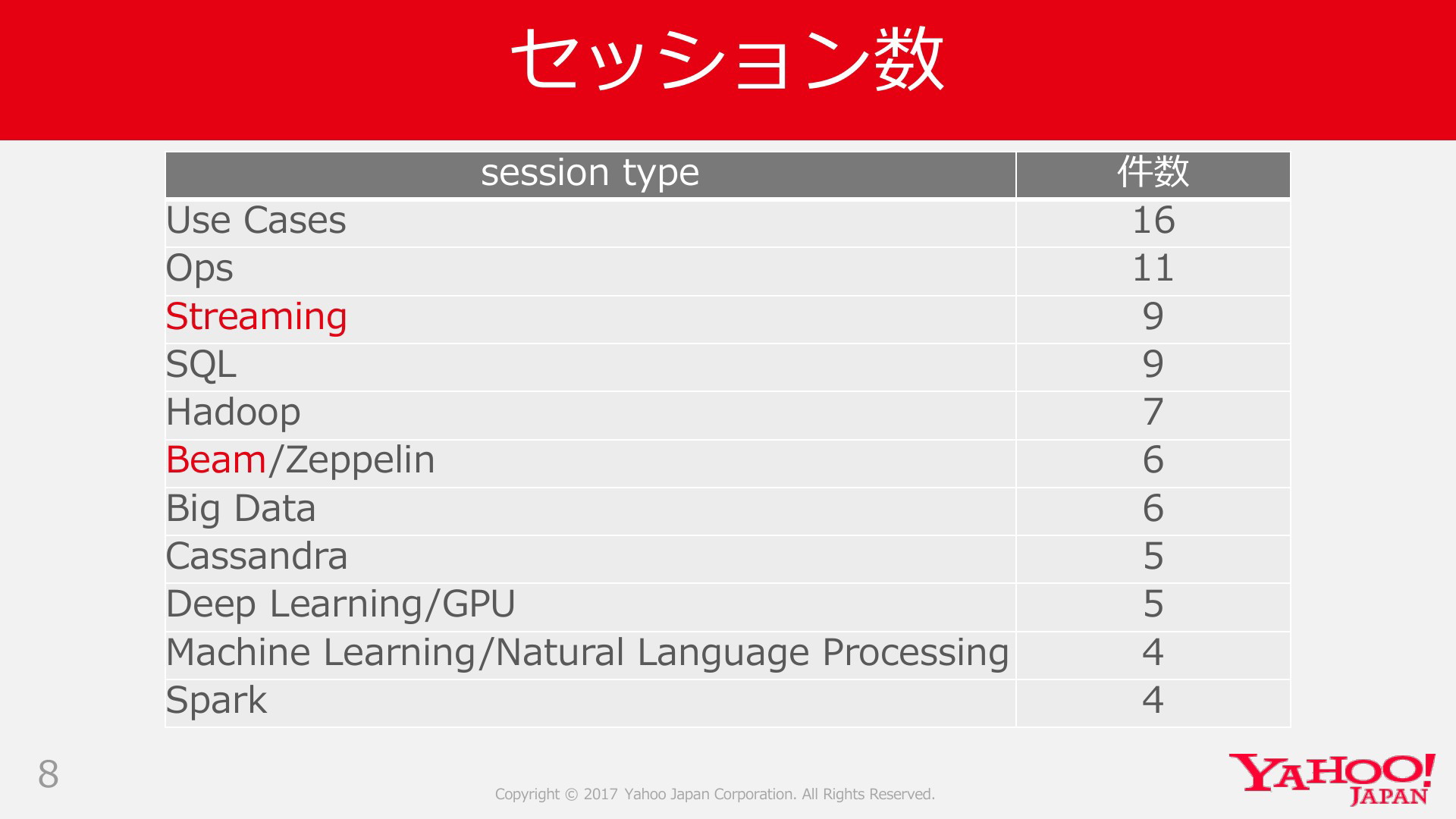 セッション数

| session type | 件数 |
|---|---|
| Use Cases | 16 |
| Ops | 11 |
| Streaming | 9 |
| SQL | 9 |
| Hadoop | 7 |
| Beam/Zeppelin | 6 |
| Big Data | 6 |
| Cassandra | 5 |
| Deep Learning/GPU | 5 |
| Machine Learning/Natural Language Processing | 4 |
| Spark | 4 |

8

Copyright © 2017 Yahoo Japan Corporation. All Rights Reserved.

YAHOO! JAPAN